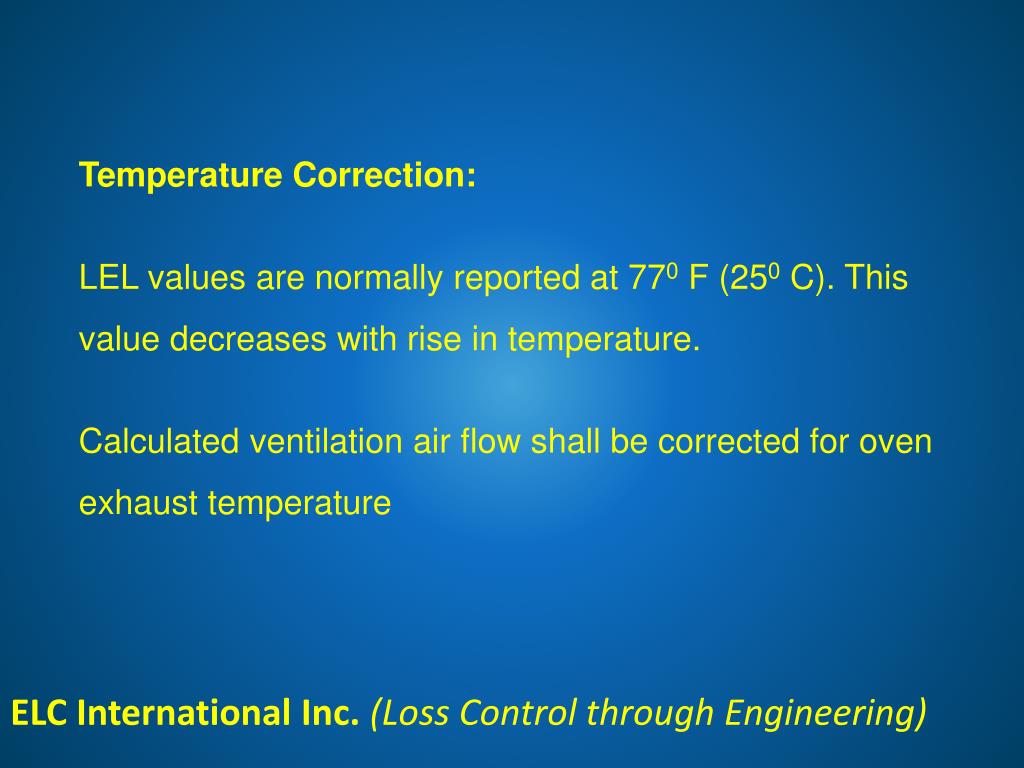 Temperature Correction:

LEL values are normally reported at $77^0$ F ($25^0$ C). This value decreases with rise in temperature.

Calculated ventilation air flow shall be corrected for oven exhaust temperature

ELC International Inc. (Loss Control through Engineering)